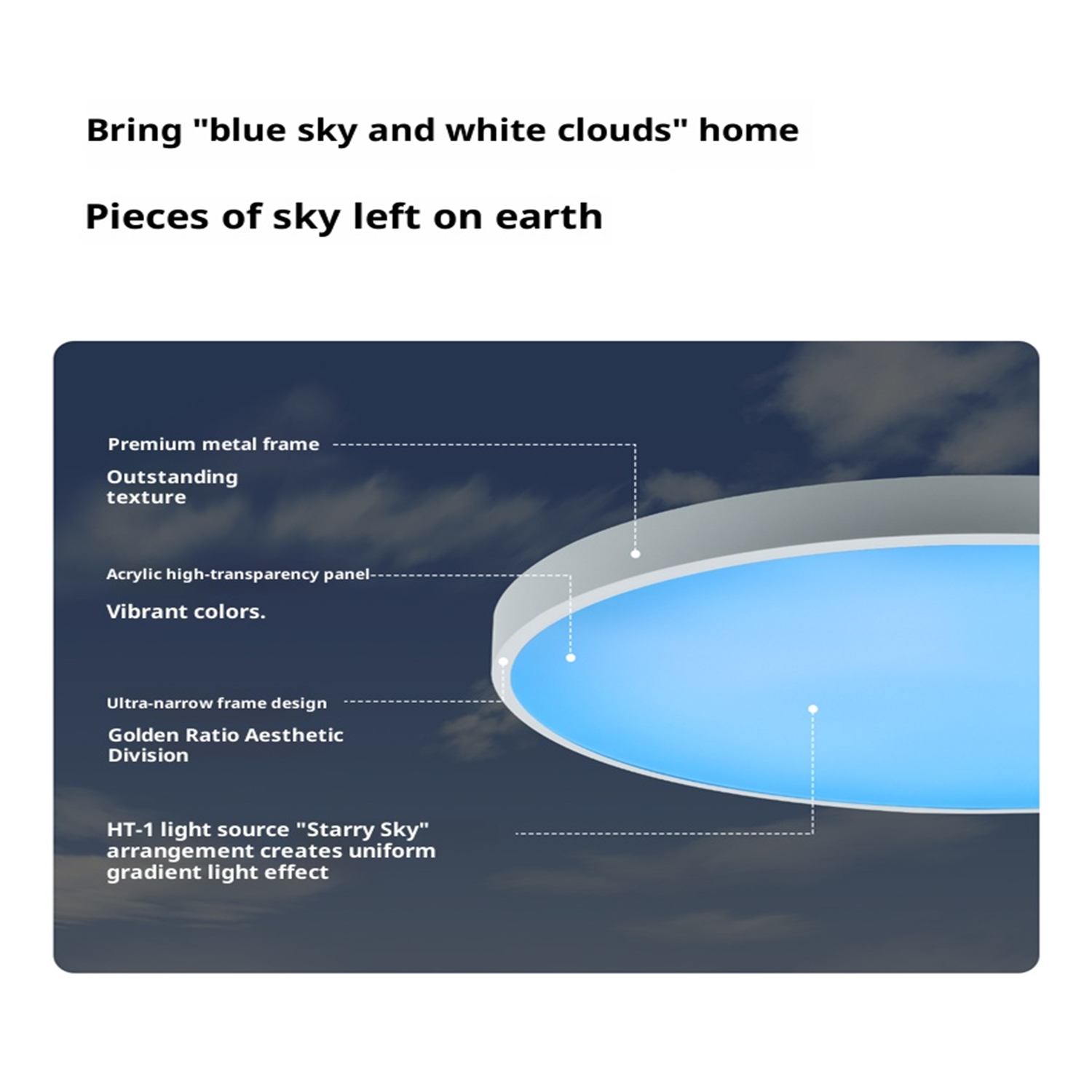 Bring "blue sky and white clouds" home

Pieces of sky left on earth

Premium metal frame

Outstanding texture

Acrylic high-transparency panel

Vibrant colors.

Ultra-narrow frame design

Golden Ratio Aesthetic Division

HT-1 light source "Starry Sky" arrangement creates uniform gradient light effect